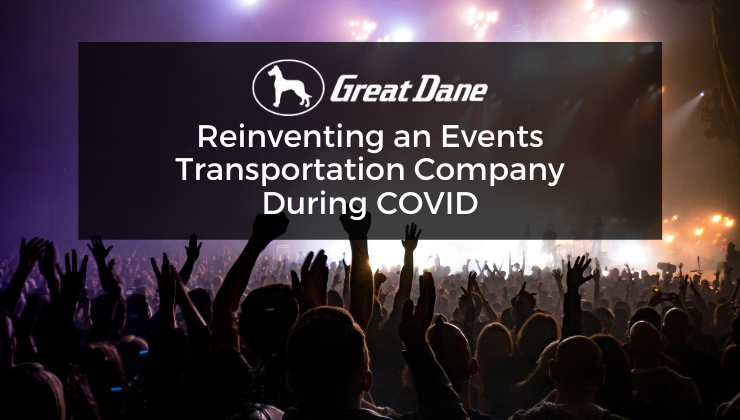 Great Dane

Reinventing an Events Transportation Company During COVID